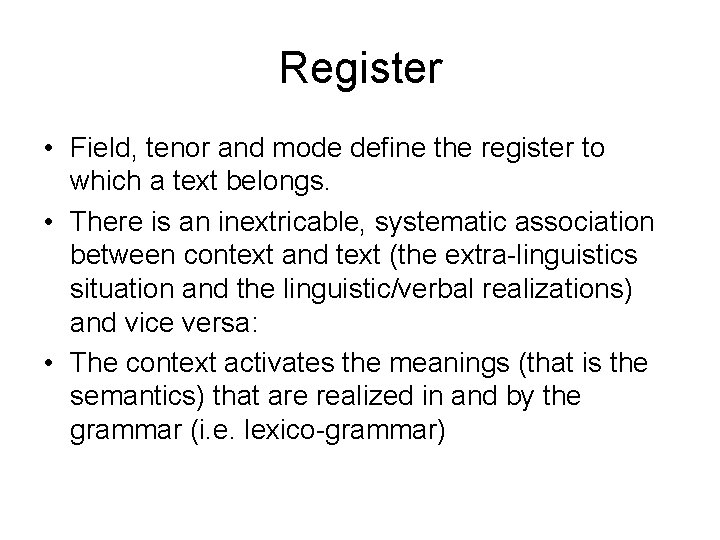 Register

• Field, tenor and mode define the register to which a text belongs.

• There is an inextricable, systematic association between context and text (the extra-linguistics situation and the linguistic/verbal realizations) and vice versa:

• The context activates the meanings (that is the semantics) that are realized in and by the grammar (i.e. lexico-grammar)